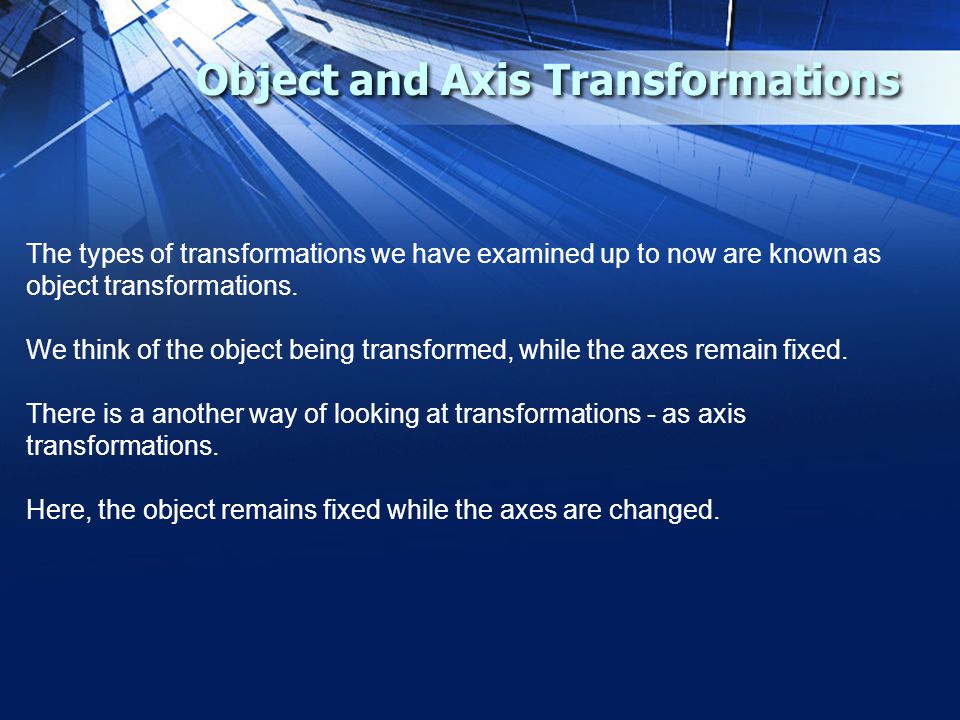 Object and Axis Transformations

The types of transformations we have examined up to now are known as object transformations.

We think of the object being transformed, while the axes remain fixed.

There is a another way of looking at transformations - as axis transformations.

Here, the object remains fixed while the axes are changed.